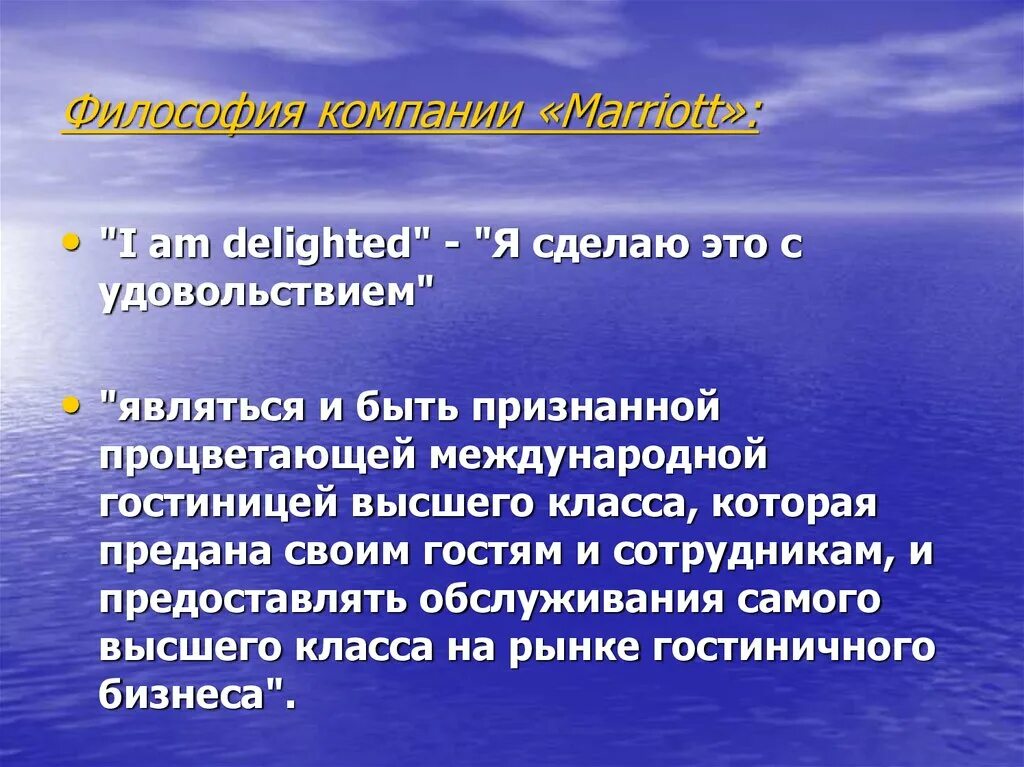 Философия компании «Marriott»:

• "I am delighted" - "Я сделаю это с удовольствием"

• "являться и быть признанной процветающей международной гостиницей высшего класса, которая предана своим гостям и сотрудникам, и предоставлять обслуживания самого высшего класса на рынке гостиничного бизнеса".